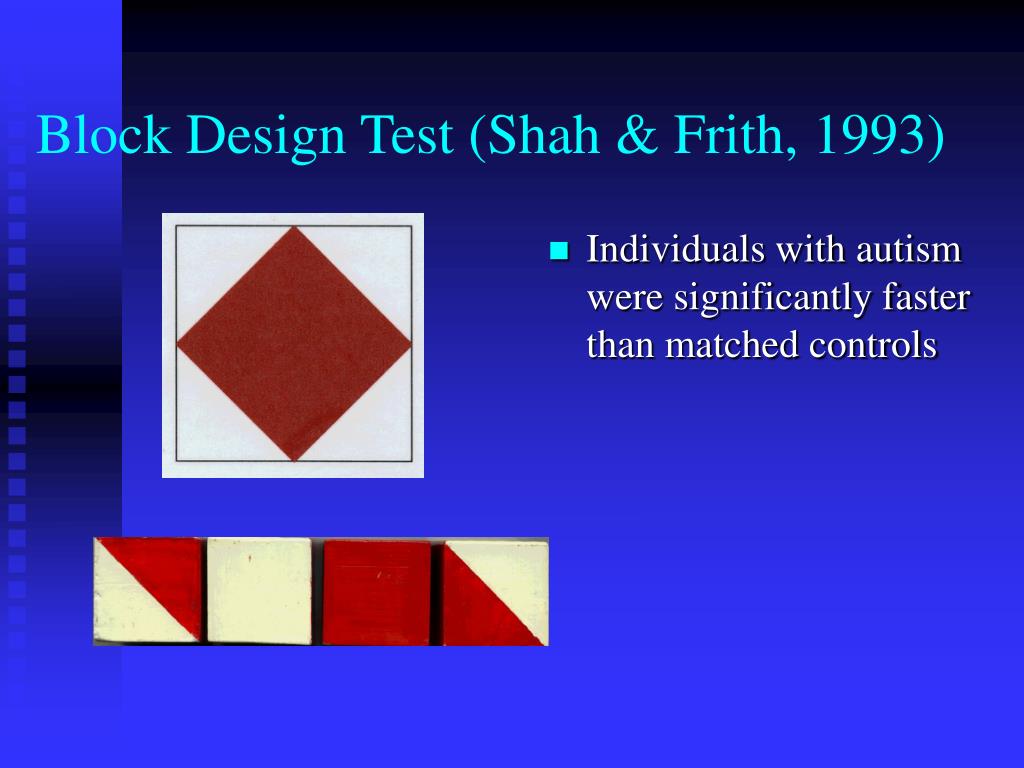 Block Design Test (Shah & Frith, 1993)

Individuals with autism were significantly faster than matched controls